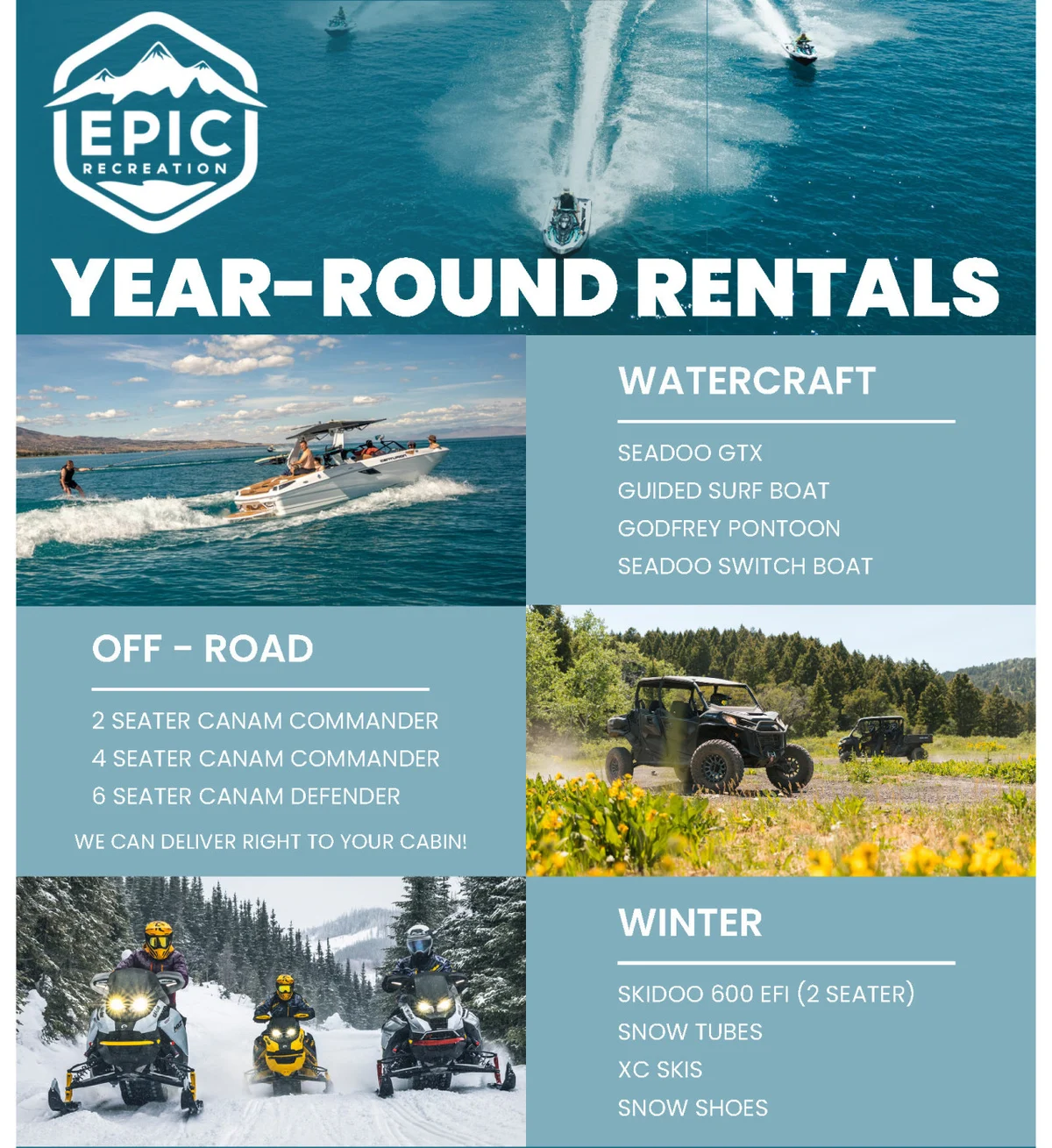 EPIC
RECREATION

YEAR-ROUND RENTALS

WATERCRAFT

SEADOO GTX
GUIDED SURF BOAT
GODFREY PONTOON
SEADOO SWITCH BOAT

OFF - ROAD

2 SEATER CANAM COMMANDER
4 SEATER CANAM COMMANDER
6 SEATER CANAM DEFENDER

WE CAN DELIVER RIGHT TO YOUR CABIN!

WINTER

SKIDOO 600 EFI (2 SEATER)
SNOW TUBES
XC SKIS
SNOW SHOES